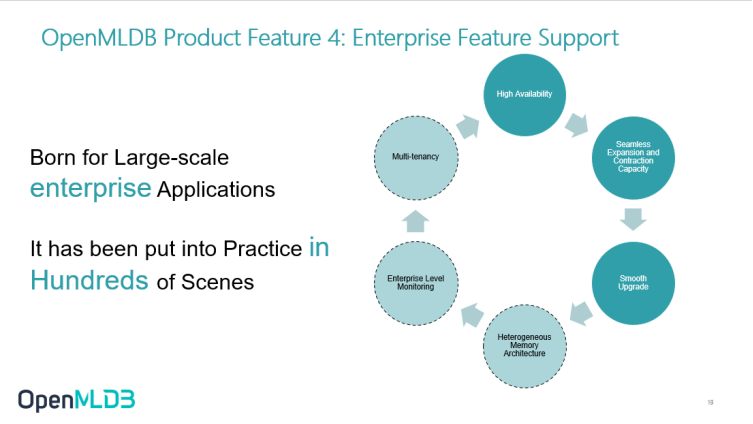 OpenMLDB Product Feature 4: Enterprise Feature Support

Born for Large-scale enterprise Applications

It has been put into Practice in Hundreds of Scenes

High Availability

Seamless Expansion and Contraction Capacity

Smooth Upgrade

Heterogeneous Memory Architecture

Enterprise Level Monitoring

Multi-tenancy

OpenMLDB

19